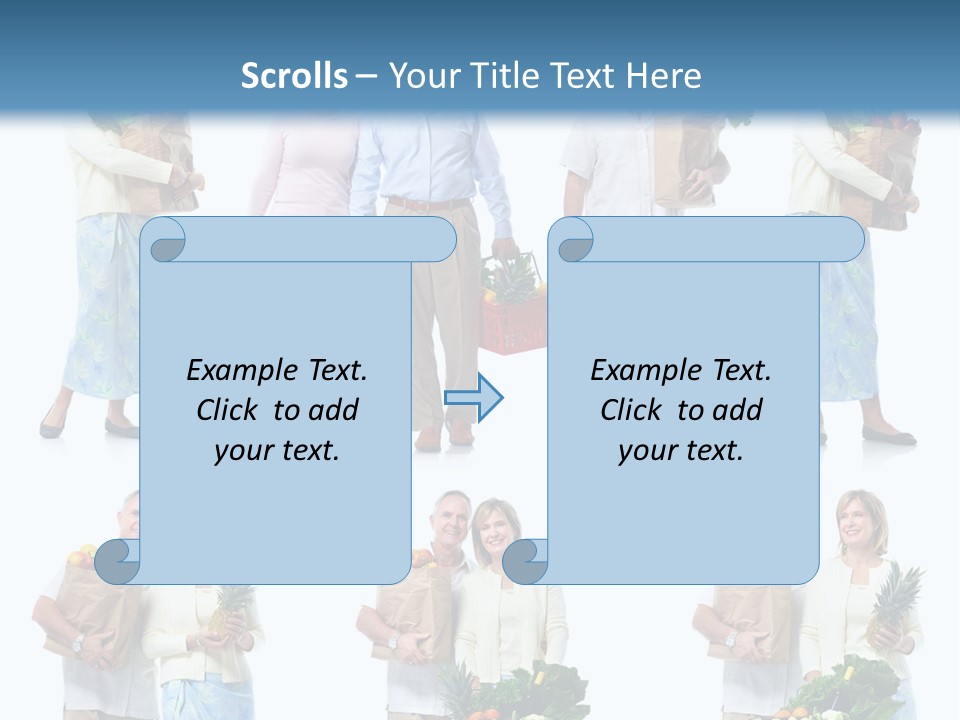 Scrolls – Your Title Text Here

Example Text. Click to add your text.

Example Text. Click to add your text.